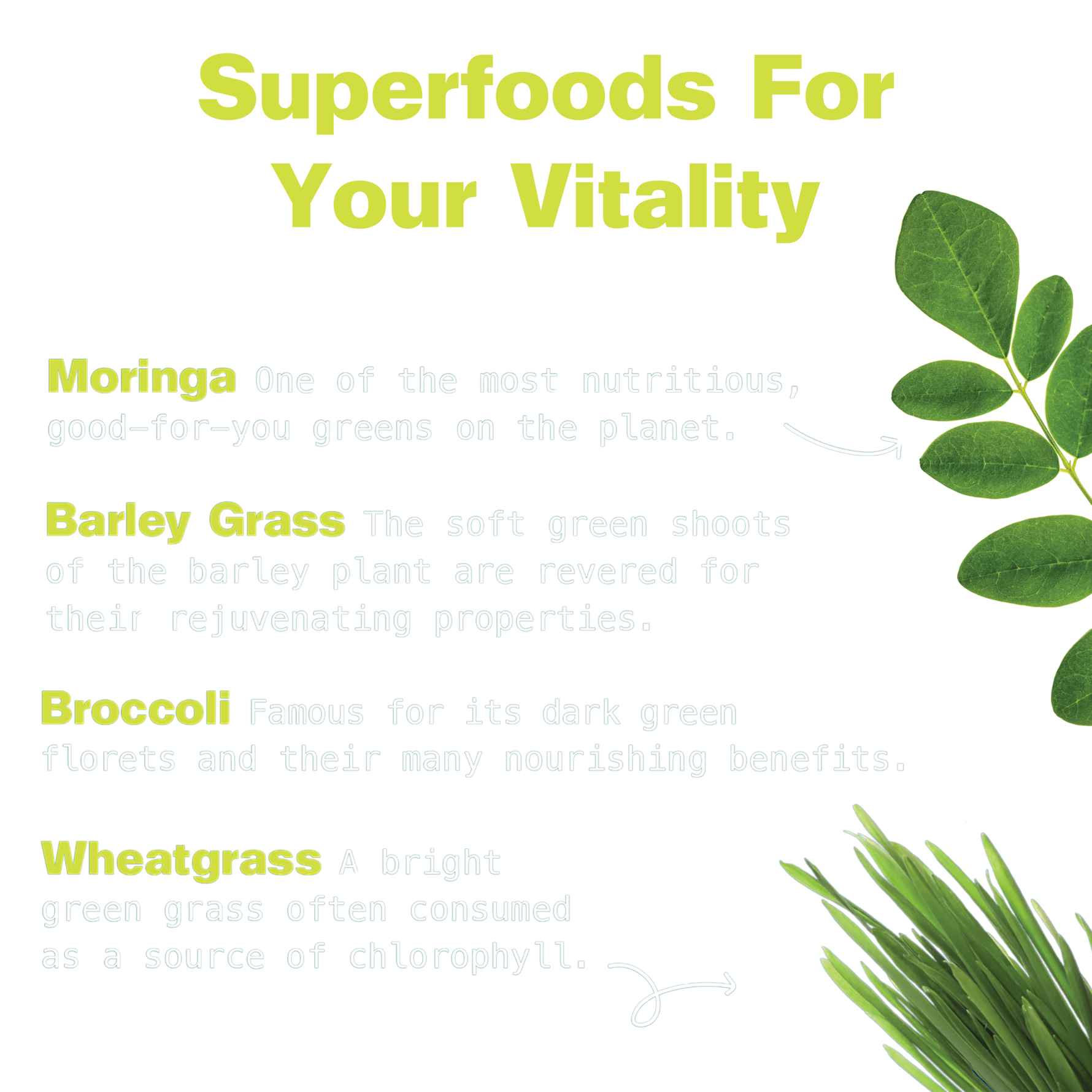 Superfoods For Your Vitality

Moringa One of the most nutritious, good-for-you greens on the planet.

Barley Grass The soft green shoots of the barley plant are revered for their rejuvenating properties.

Broccoli Famous for its dark green florets and their many nourishing benefits.

Wheatgrass A bright green grass often consumed as a source of chlorophyll.